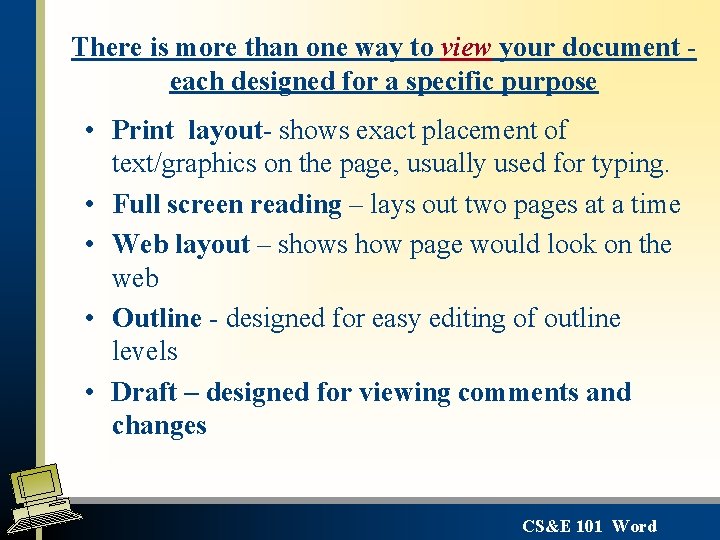 There is more than one way to view your document - each designed for a specific purpose

• Print layout- shows exact placement of text/graphics on the page, usually used for typing.
• Full screen reading – lays out two pages at a time
• Web layout – shows how page would look on the web
• Outline - designed for easy editing of outline levels
• Draft – designed for viewing comments and changes

CS&E 101 Word